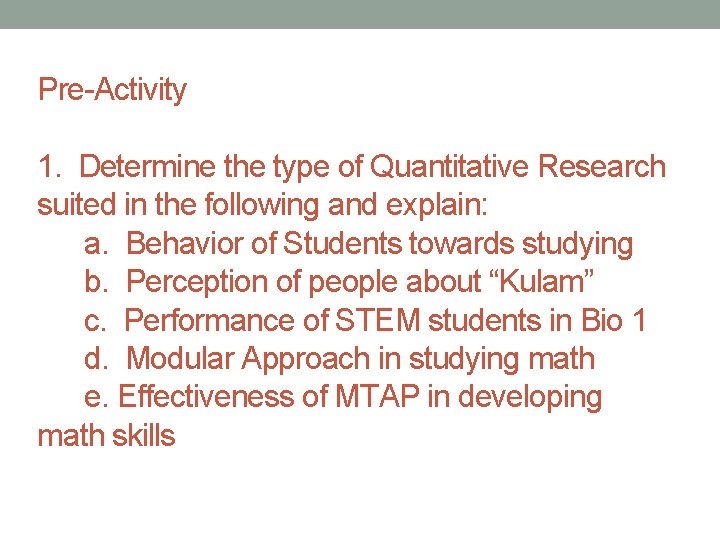 Pre-Activity

1. Determine the type of Quantitative Research suited in the following and explain:
a. Behavior of Students towards studying
b. Perception of people about “Kulam”
c. Performance of STEM students in Bio 1
d. Modular Approach in studying math
e. Effectiveness of MTAP in developing math skills